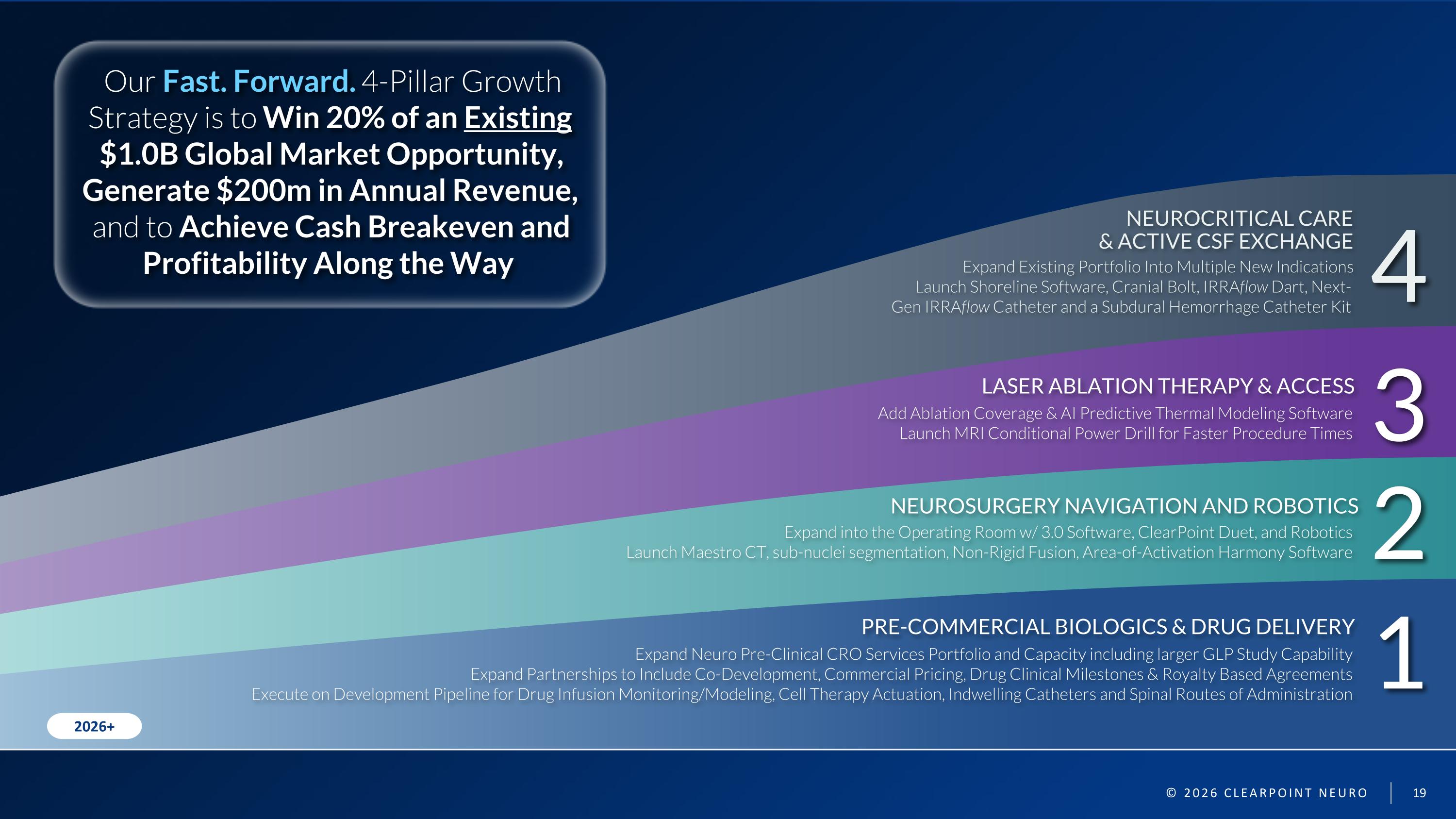 Our Fast. Forward. 4-Pillar Growth Strategy is to Win 20% of an Existing $1.0B Global Market Opportunity, Generate $200m in Annual Revenue, and to Achieve Cash Breakeven and Profitability Along the Way

NEUROCRITICAL CARE & ACTIVE CSF EXCHANGE
Expand Existing Portfolio Into Multiple New Indications
Launch Shoreline Software, Cranial Bolt, IRRAflow Dart, Next-Gen IRRAflow Catheter and a Subdural Hemorrhage Catheter Kit
4

LASER ABLATION THERAPY & ACCESS
Add Ablation Coverage & AI Predictive Thermal Modeling Software
Launch MRI Conditional Power Drill for Faster Procedure Times
3

NEUROSURGERY NAVIGATION AND ROBOTICS
Expand into the Operating Room w/ 3.0 Software, ClearPoint Duet, and Robotics
Launch Maestro CT, sub-nuclei segmentation, Non-Rigid Fusion, Area-of-Activation Harmony Software
2

PRE-COMMERCIAL BIOLOGICS & DRUG DELIVERY
Expand Neuro Pre-Clinical CRO Services Portfolio and Capacity including larger GLP Study Capability
Expand Partnerships to Include Co-Development, Commercial Pricing, Drug Clinical Milestones & Royalty Based Agreements
Execute on Development Pipeline for Drug Infusion Monitoring/Modeling, Cell Therapy Actuation, Indwelling Catheters and Spinal Routes of Administration
1

2026+

© 2026 CLEARPOINT NEURO 19